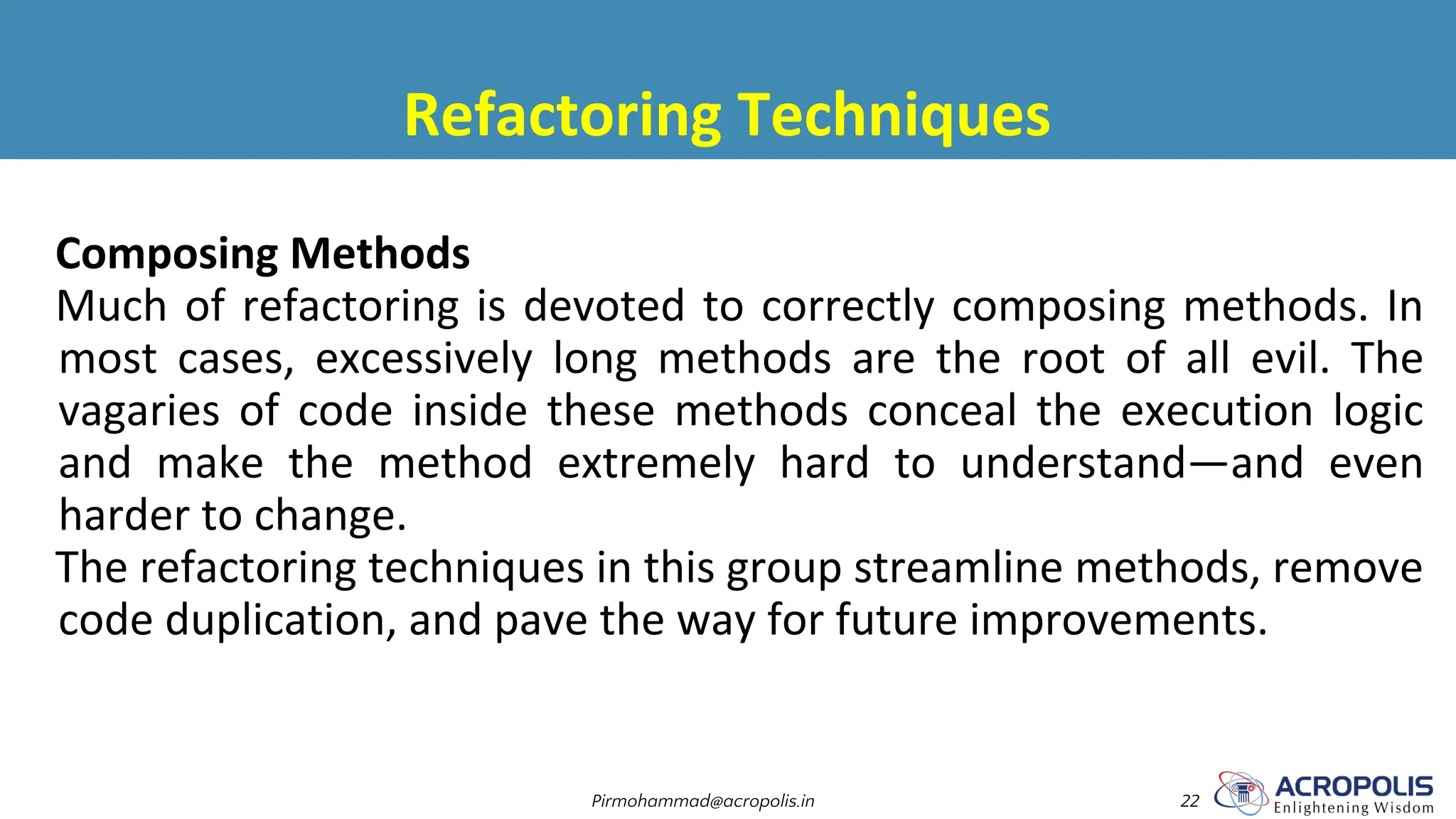 Refactoring Techniques

Composing Methods
Much of refactoring is devoted to correctly composing methods. In most cases, excessively long methods are the root of all evil. The vagaries of code inside these methods conceal the execution logic and make the method extremely hard to understand—and even harder to change.
The refactoring techniques in this group streamline methods, remove code duplication, and pave the way for future improvements.

Pirmohammad@acropolis.in

22

ACROPOLIS
Enlightening Wisdom